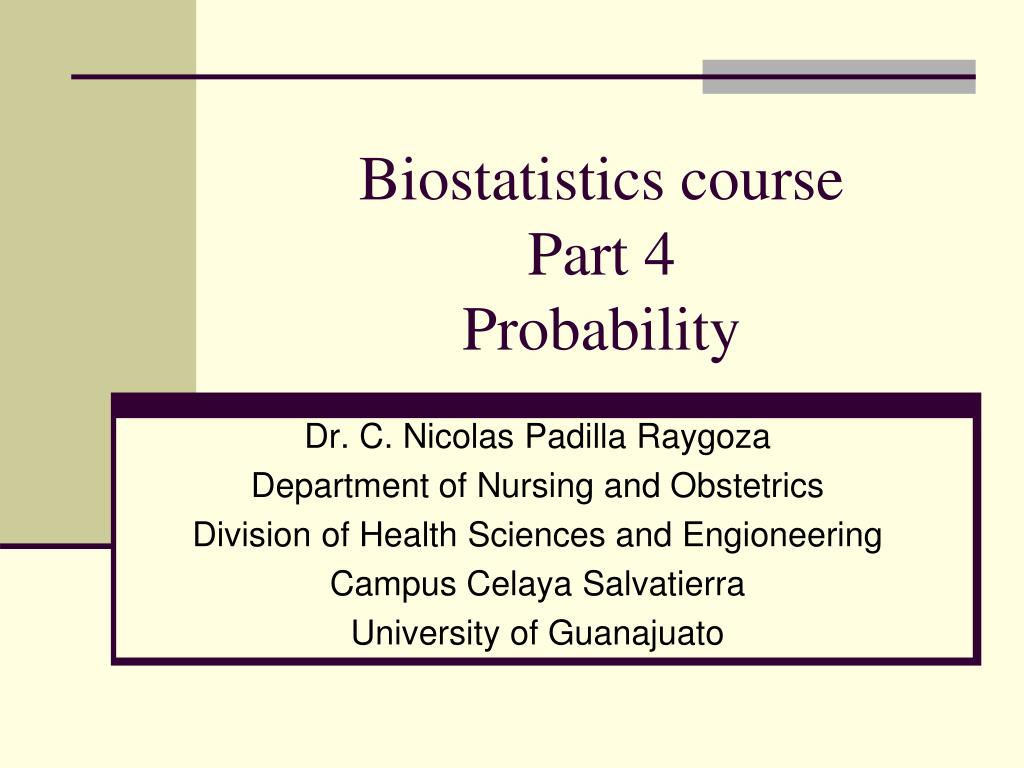 Biostatistics course
Part 4
Probability

Dr. C. Nicolas Padilla Raygoza
Department of Nursing and Obstetrics
Division of Health Sciences and Engioneering
Campus Celaya Salvatierra
University of Guanajuato